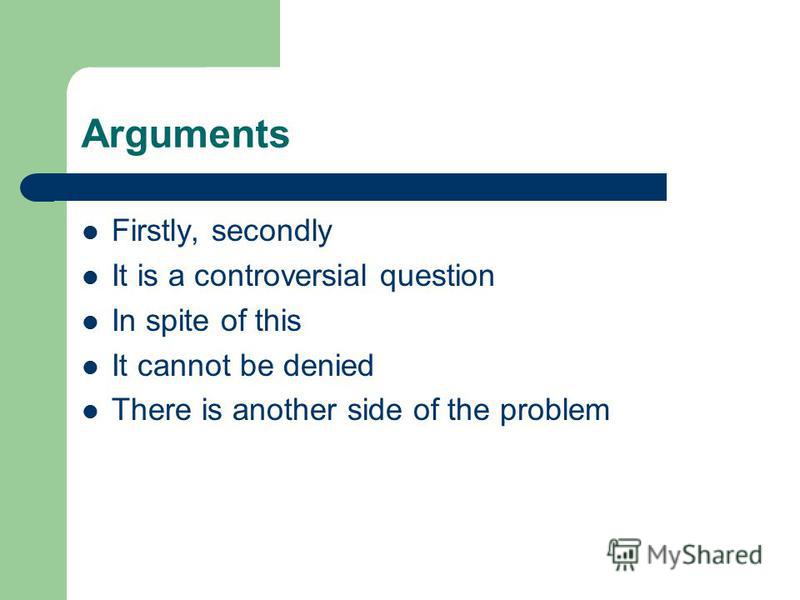 Arguments

- Firstly, secondly
- It is a controversial question
- In spite of this
- It cannot be denied
- There is another side of the problem

MyShared